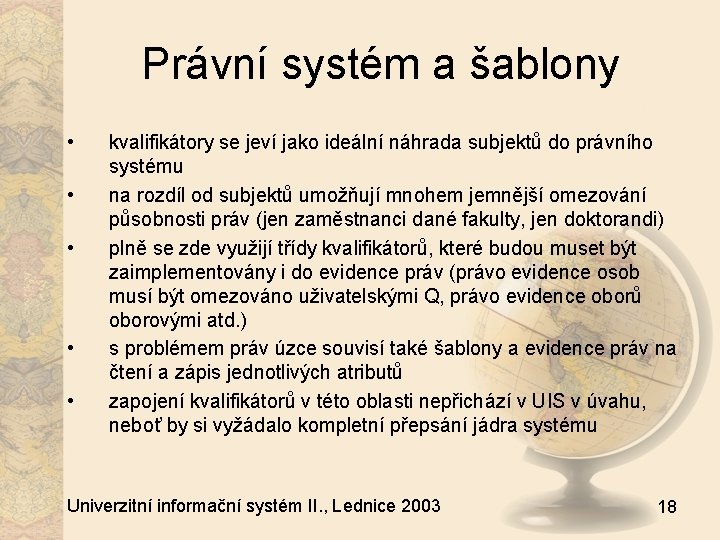 Právní systém a šablony

• kvalifikátory se jeví jako ideální náhrada subjektů do právního systému
• na rozdíl od subjektů umožňují mnohem jemnější omezování působnosti práv (jen zaměstnanci dané fakulty, jen doktorandi)
• plně se zde využijí třídy kvalifikátorů, které budou muset být zaimplementovány i do evidence práv (právo evidence osob musí být omezováno uživatelskými Q, právo evidence oborů oborovými atd.)
• s problémem práv úzce souvisí také šablony a evidence práv na čtení a zápis jednotlivých atributů
• zapojení kvalifikátorů v této oblasti nepřichází v UIS v úvahu, neboť by si vyžádalo kompletní přepsání jádra systému

Univerzitní informační systém II., Lednice 2003

18